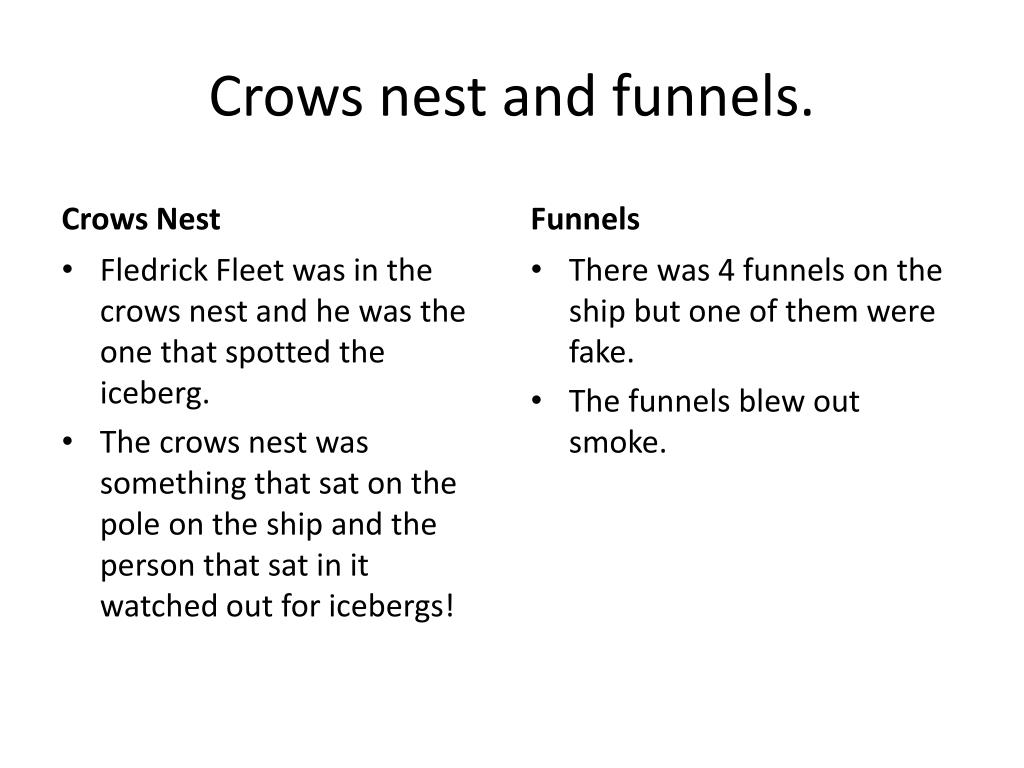 Crows nest and funnels.

Crows Nest

• Fledrick Fleet was in the crows nest and he was the one that spotted the iceberg.
• The crows nest was something that sat on the pole on the ship and the person that sat in it watched out for icebergs!

Funnels

• There was 4 funnels on the ship but one of them were fake.
• The funnels blew out smoke.